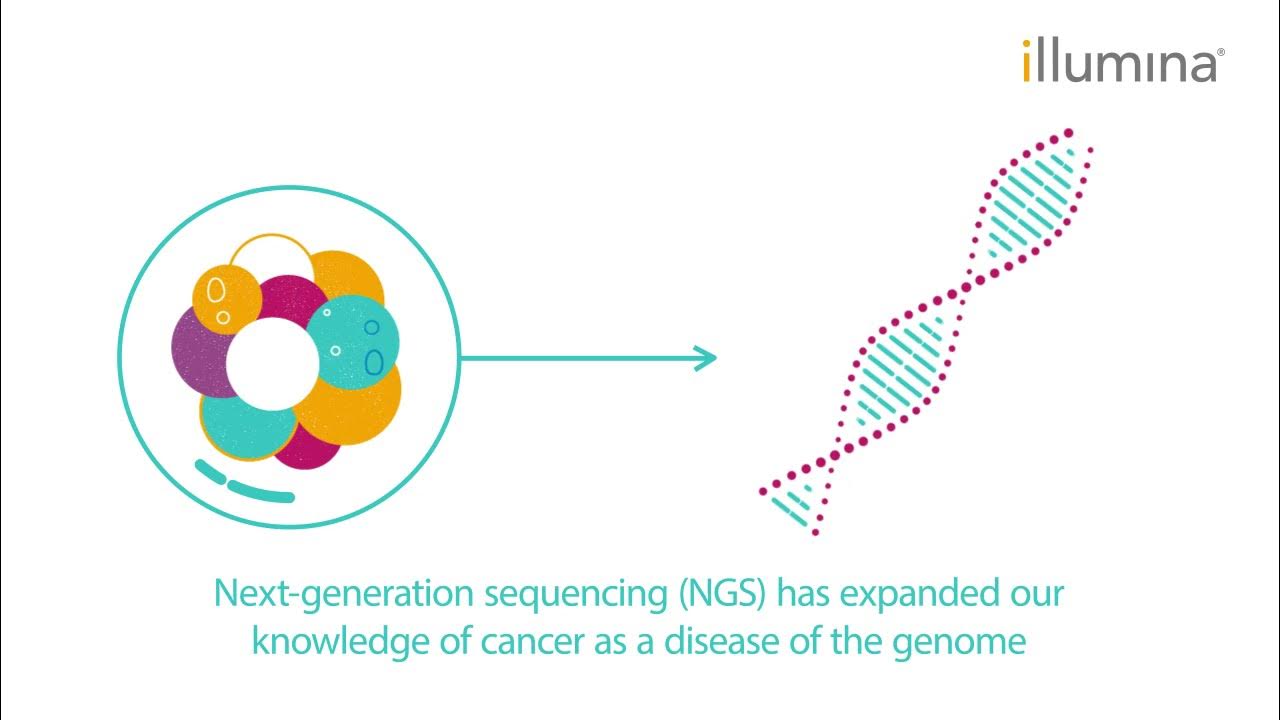 illumina®

Next-generation sequencing (NGS) has expanded our knowledge of cancer as a disease of the genome